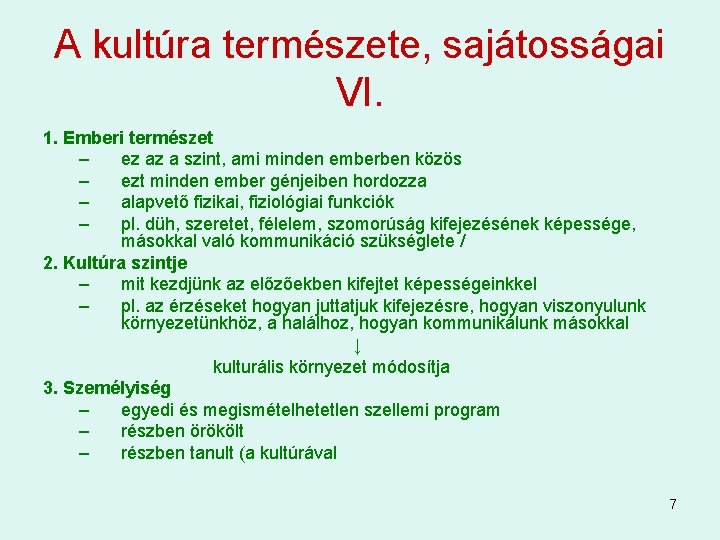 A kultúra természete, sajátosságai VI.

1. Emberi természet
– ez az a szint, ami minden emberben közös
– ezt minden ember génjeiben hordozza
– alapvető fizikai, fiziológiai funkciók
– pl. düh, szeretet, félelem, szomorúság kifejezésének képessége, másokkal való kommunikáció szükséglete /

2. Kultúra szintje
– mit kezdjünk az előzőekben kifejtet képességeinkkel
– pl. az érzéseket hogyan juttatjuk kifejezésre, hogyan viszonyulunk környezetünkhöz, a halálhoz, hogyan kommunikálunk másokkal

↓

kulturális környezet módosítja

3. Személyiség
– egyedi és megismételhetetlen szellemi program
– részben örökölt
– részben tanult (a kultúrával

7